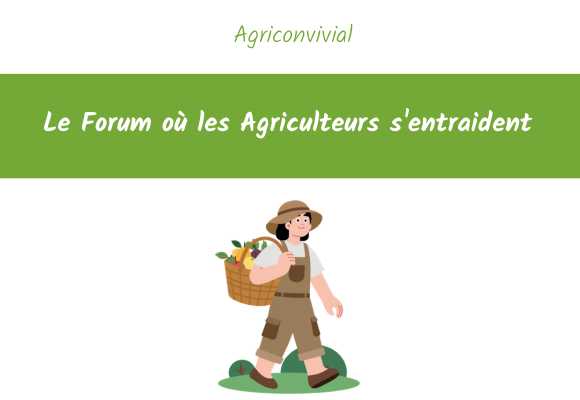 Agriconvivial

Le Forum où les Agriculteurs s'entraident